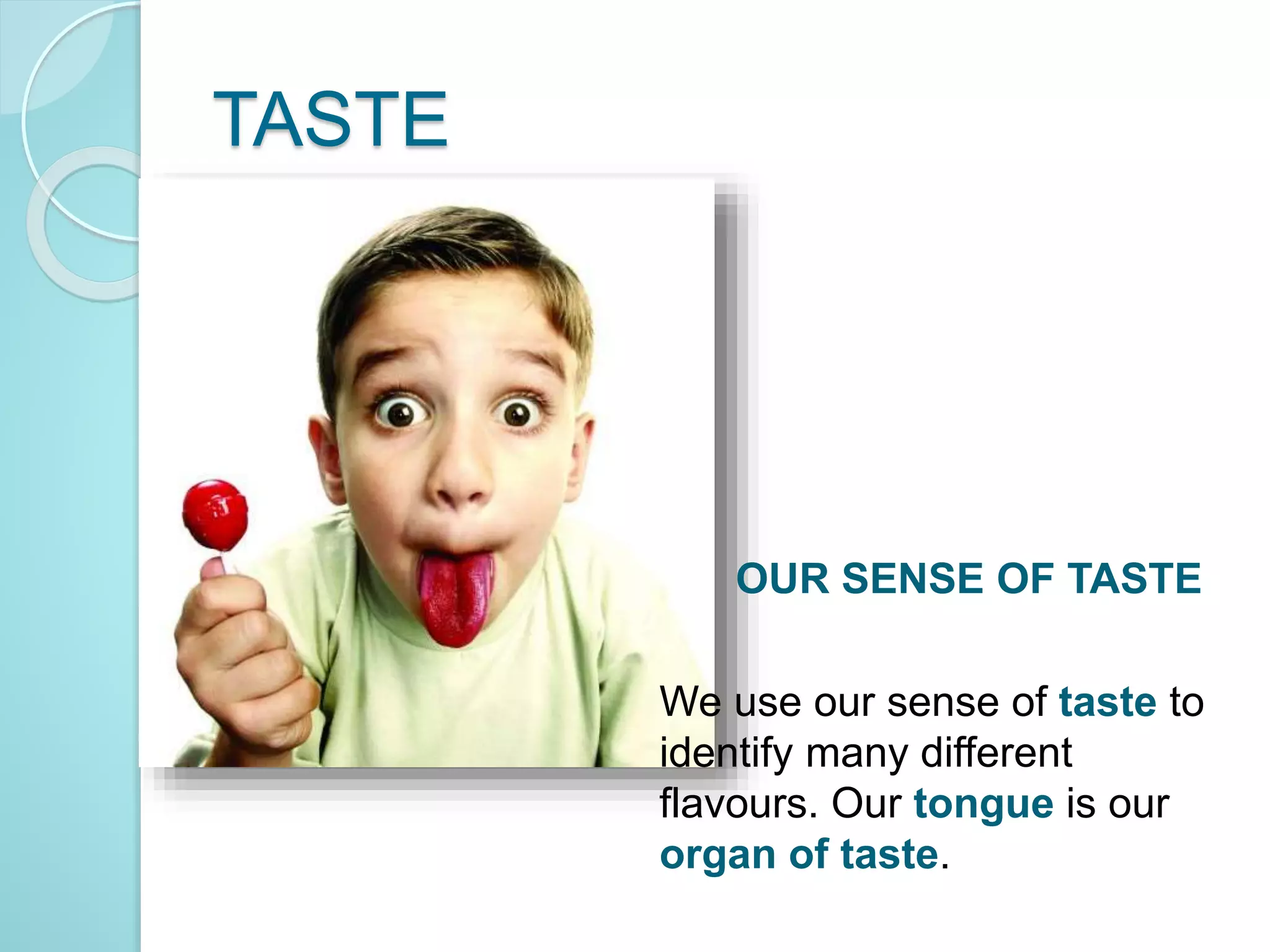 TASTE

OUR SENSE OF TASTE

We use our sense of taste to identify many different flavours. Our tongue is our organ of taste.